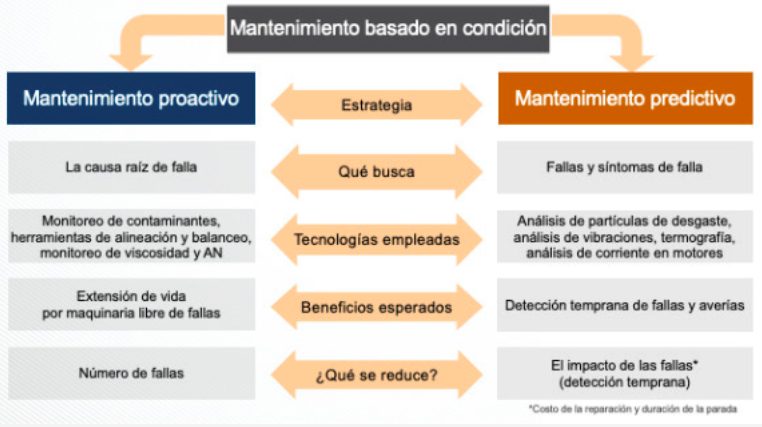 Mantenimiento basado en condición

| Mantenimiento proactivo | Estrategia | Mantenimiento predictivo |
|---|---|---|
| La causa raíz de falla | Qué busca | Fallas y síntomas de falla |
| Monitoreo de contaminantes, herramientas de alineación y balanceo, monitoreo de viscosidad y AN | Tecnologías empleadas | Análisis de partículas de desgaste, análisis de vibraciones, termografía, análisis de corriente en motores |
| Extensión de vida por maquinaria libre de fallas | Beneficios esperados | Detección temprana de fallas y averías |
| Número de fallas | ¿Qué se reduce? | El impacto de las fallas* (detección temprana) |

*Costo de la reparación y duración de la parada